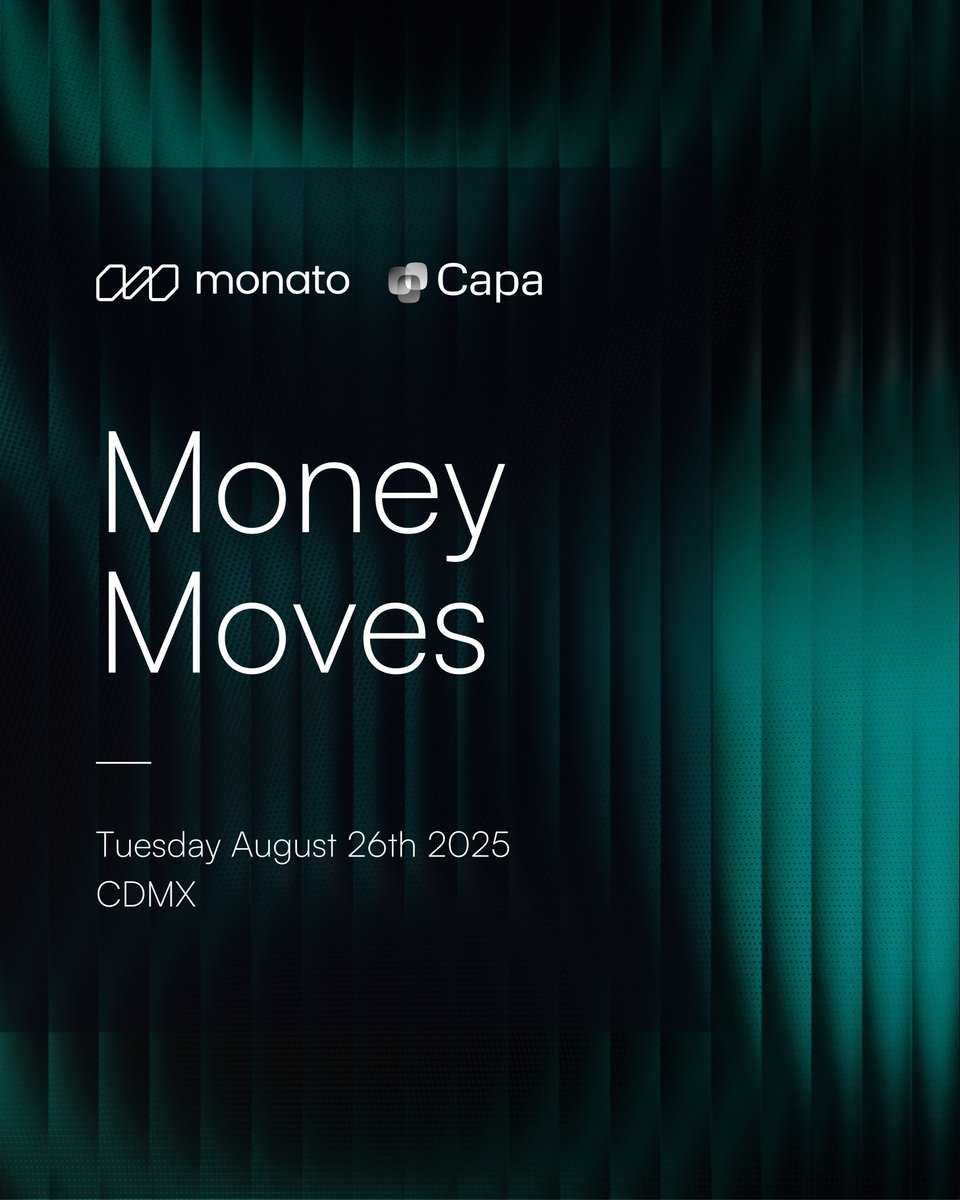 monato Capa

Money Moves

Tuesday August 26th 2025
CDMX